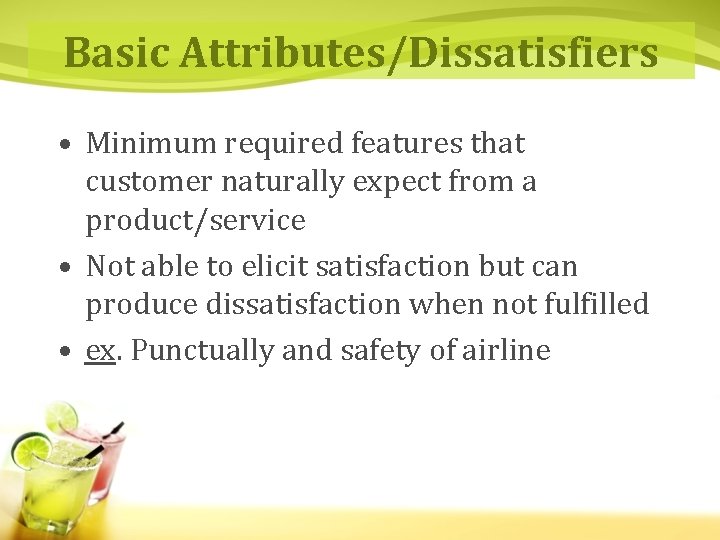 Basic Attributes/Dissatisfiers

• Minimum required features that customer naturally expect from a product/service
• Not able to elicit satisfaction but can produce dissatisfaction when not fulfilled
• ex. Punctually and safety of airline